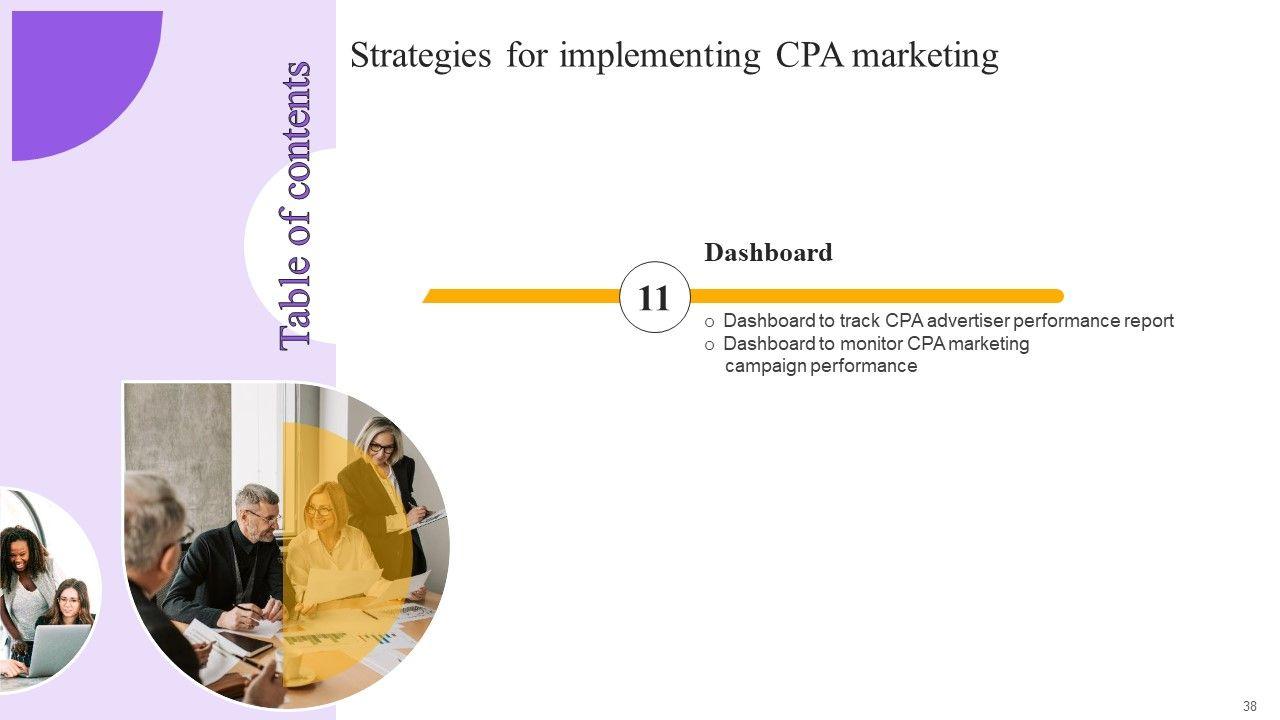 Table of contents

Strategies for implementing CPA marketing

Dashboard

11

o Dashboard to track CPA advertiser performance report
o Dashboard to monitor CPA marketing campaign performance

38